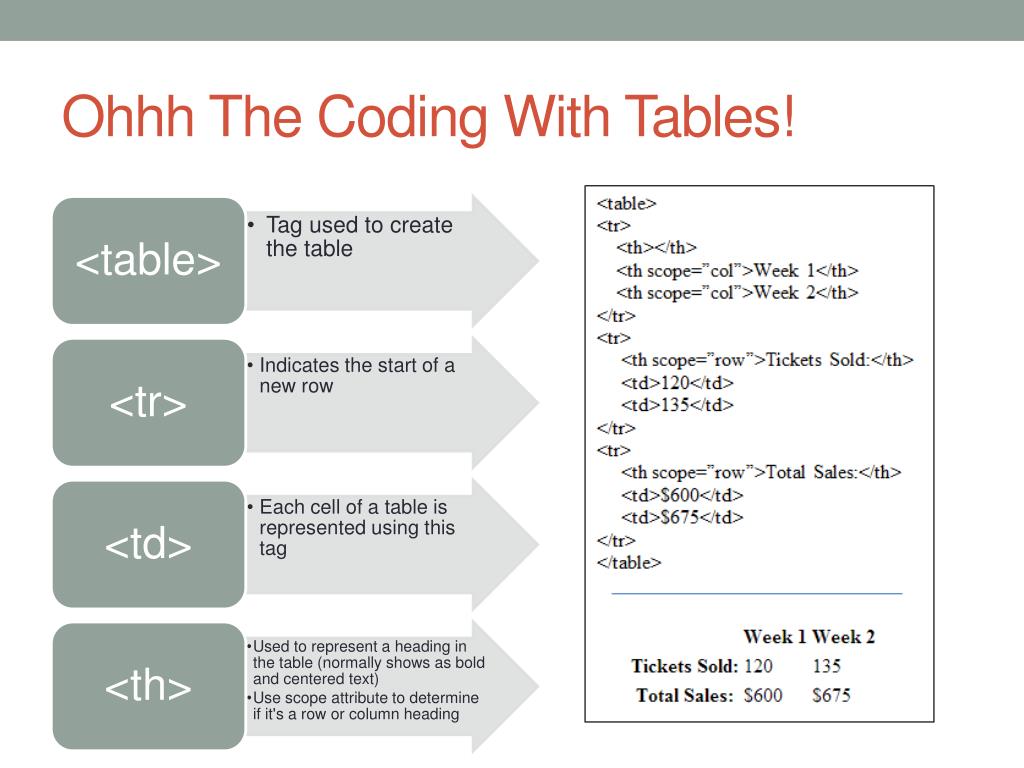 Ohhh The Coding With Tables!

<table>

• Tag used to create the table

<tr>

• Indicates the start of a new row

<td>

• Each cell of a table is represented using this tag

<th>

•Used to represent a heading in the table (normally shows as bold and centered text)
•Use scope attribute to determine if it's a row or column heading

<table>
<tr>
<th></th>
<th scope="col">Week 1</th>
<th scope="col">Week 2</th>
</tr>
<tr>
<th scope="row">Tickets Sold:</th>
<td>120</td>
<td>135</td>
</tr>
<tr>
<th scope="row">Total Sales:</th>
<td>$600</td>
<td>$675</td>
</tr>
</table>

| | Week 1 | Week 2 |
|---|---|---|
| Tickets Sold: | 120 | 135 |
| Total Sales: | $600 | $675 |